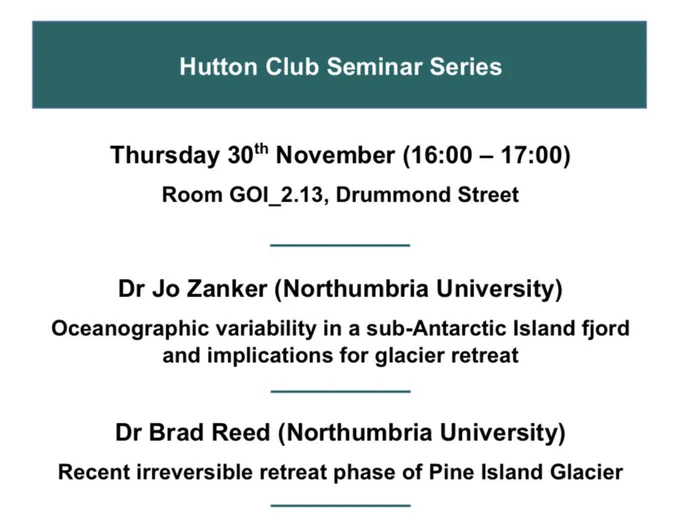 Hutton Club Seminar Series

Thursday 30$^{th}$ November (16:00 – 17:00)

Room GOI_2.13, Drummond Street

Dr Jo Zanker (Northumbria University)

Oceanographic variability in a sub-Antarctic Island fjord and implications for glacier retreat

Dr Brad Reed (Northumbria University)

Recent irreversible retreat phase of Pine Island Glacier